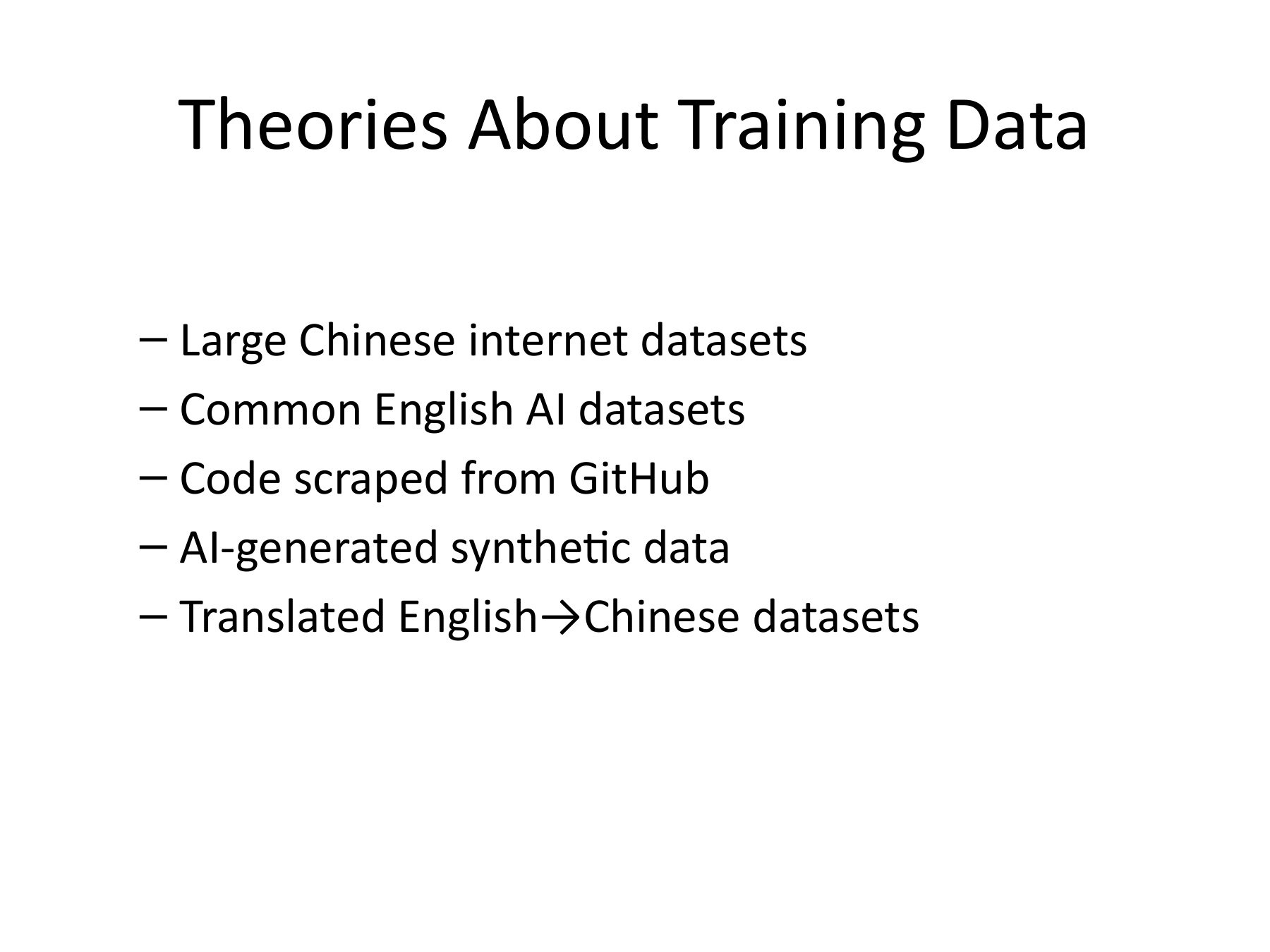 Theories About Training Data

– Large Chinese internet datasets
– Common English AI datasets
– Code scraped from GitHub
– AI-generated synthetic data
– Translated English→Chinese datasets